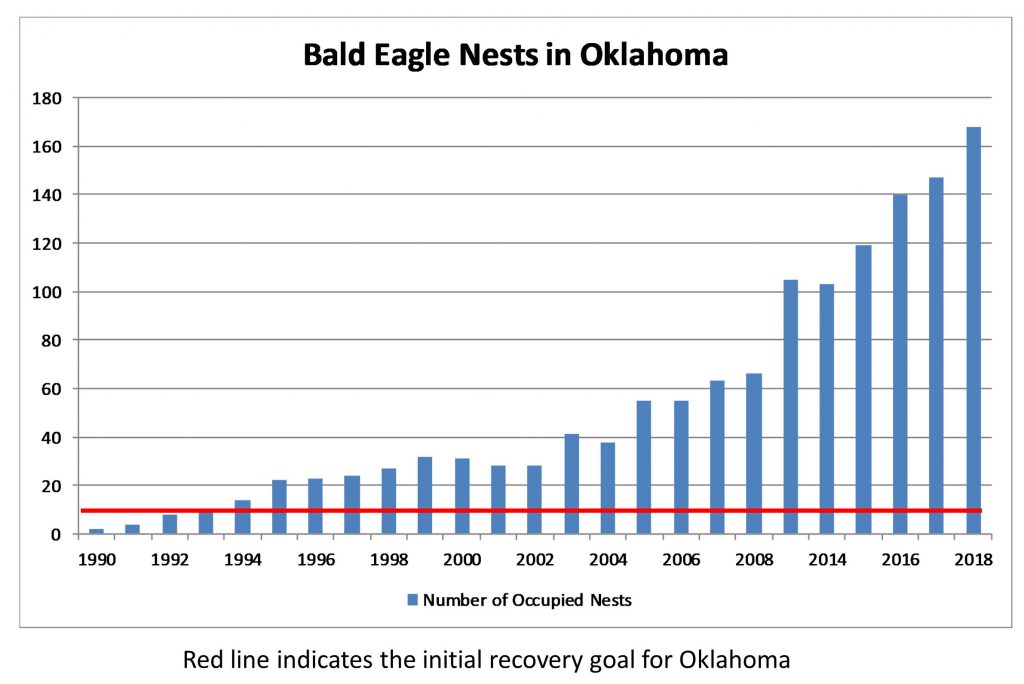 Bald Eagle Nests in Oklahoma

180
160
140
120
100
80
60
40
20
0

1990 1992 1994 1996 1998 2000 2002 2004 2006 2008 2014 2016 2018

Number of Occupied Nests

Red line indicates the initial recovery goal for Oklahoma